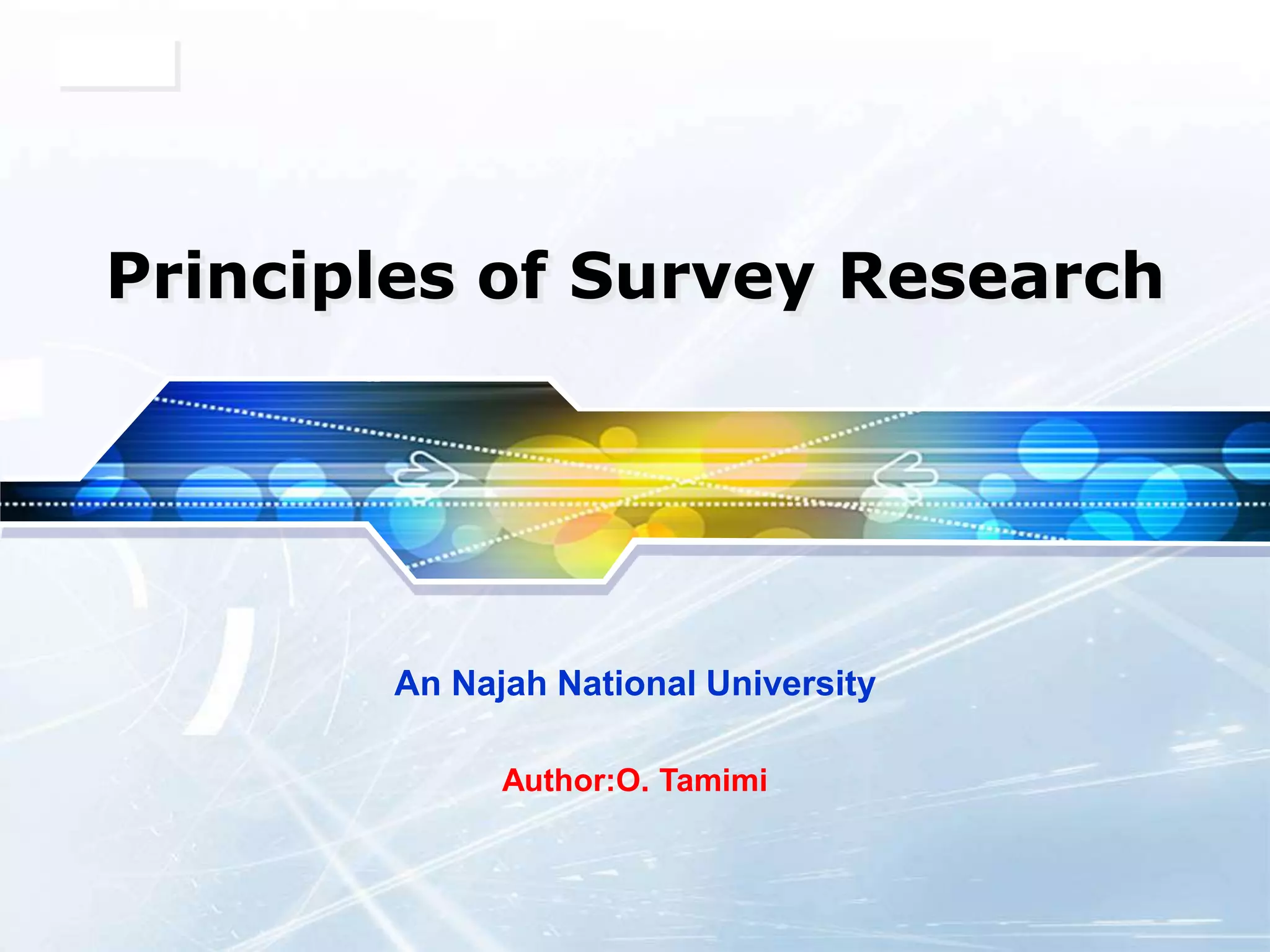 Principles of Survey Research

An Najah National University

Author:O. Tamimi